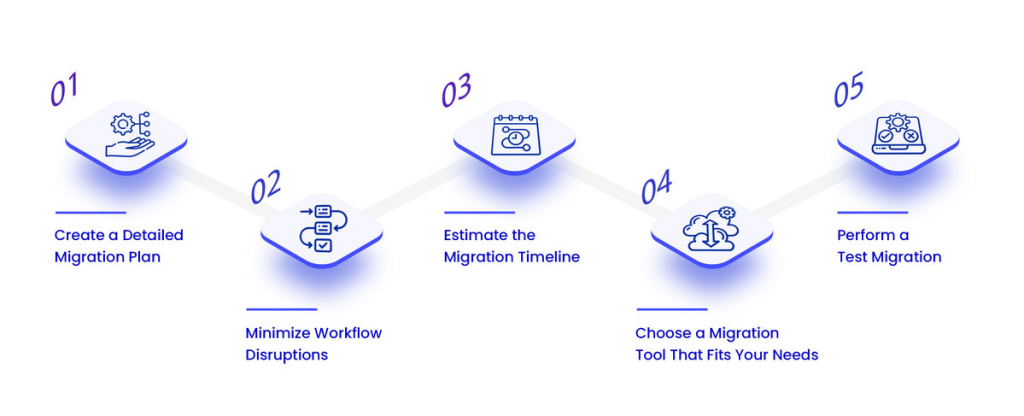 01

Create a Detailed Migration Plan

02

Minimize Workflow Disruptions

03

Estimate the Migration Timeline

04

Choose a Migration Tool That Fits Your Needs

05

Perform a Test Migration